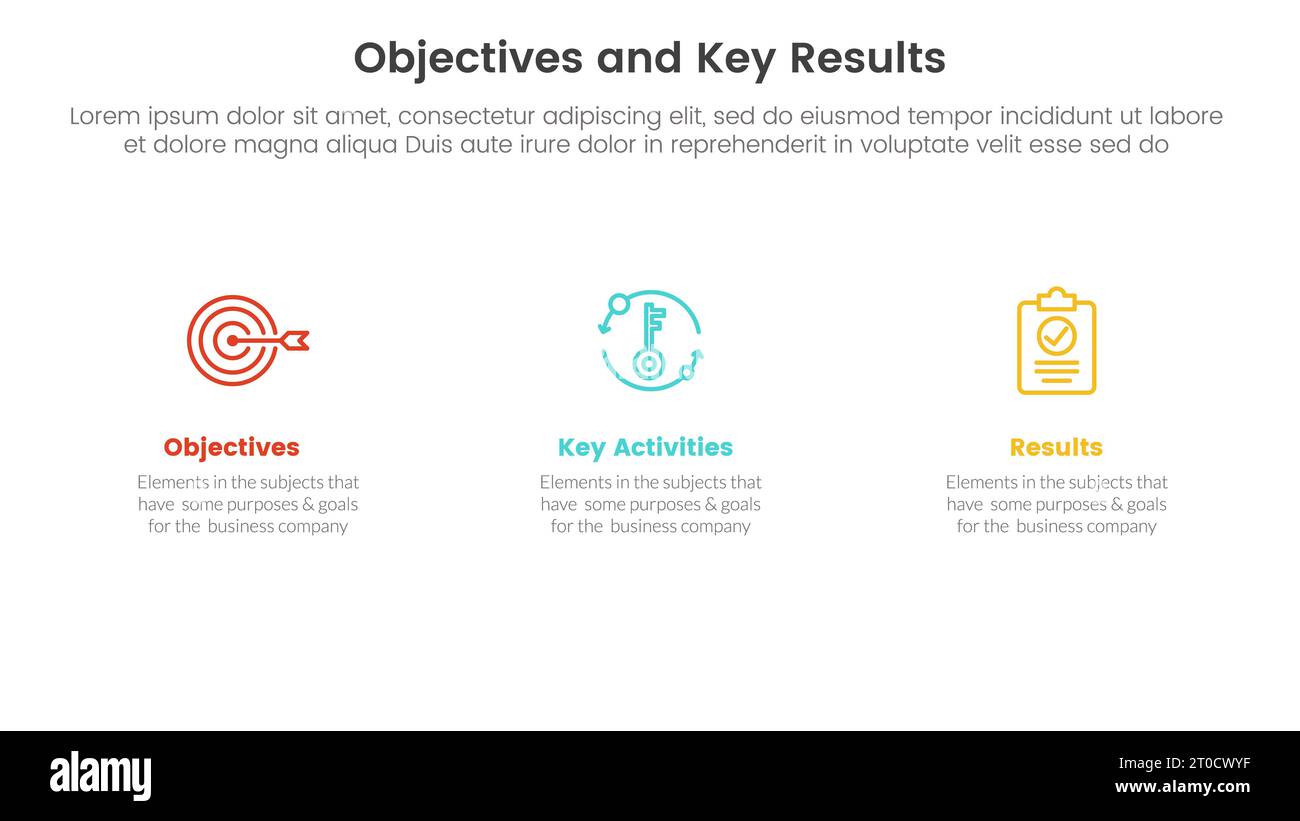 Objectives and Key Results

Lorem ipsum dolor sit amet, consectetur adipiscing elit, sed do eiusmod tempor incididunt ut labore et dolore magna aliqua Duis aute irure dolor in reprehenderit in voluptate velit esse sed do

Objectives

Elements in the subjects that have some purposes & goals for the business company

Key Activities

Elements in the subjects that have some purposes & goals for the business company

Results

Elements in the subjects that have some purposes & goals for the business company

alamy

2T0CWYF
www.alamy.com